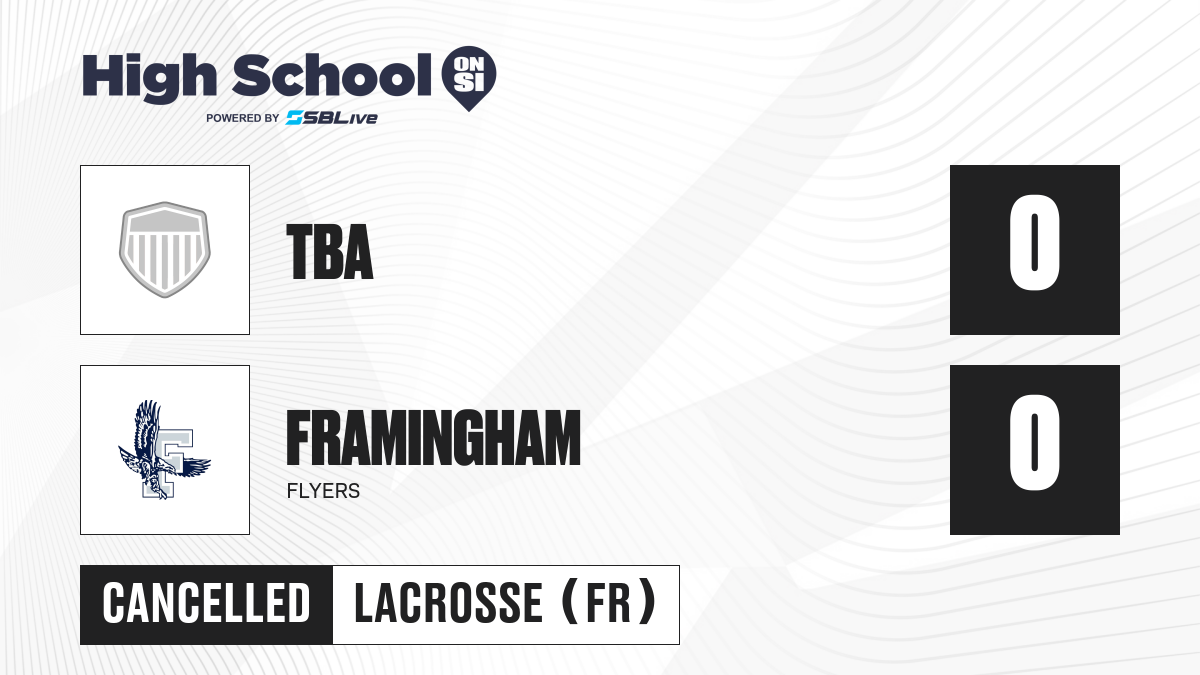 High School ON SI
POWERED BY SBLive

TBA

0

FRAMINGHAM
FLYERS

0

CANCELLED
LACROSSE (FR)